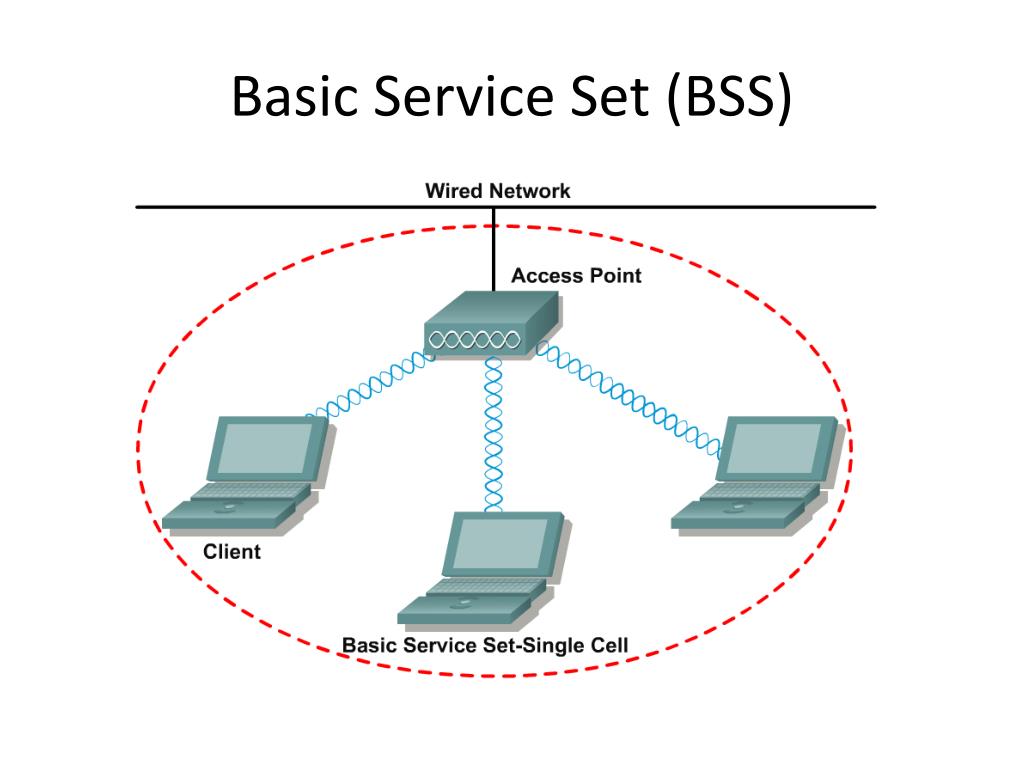 Basic Service Set (BSS)

Wired Network

Access Point

Client

Basic Service Set-Single Cell